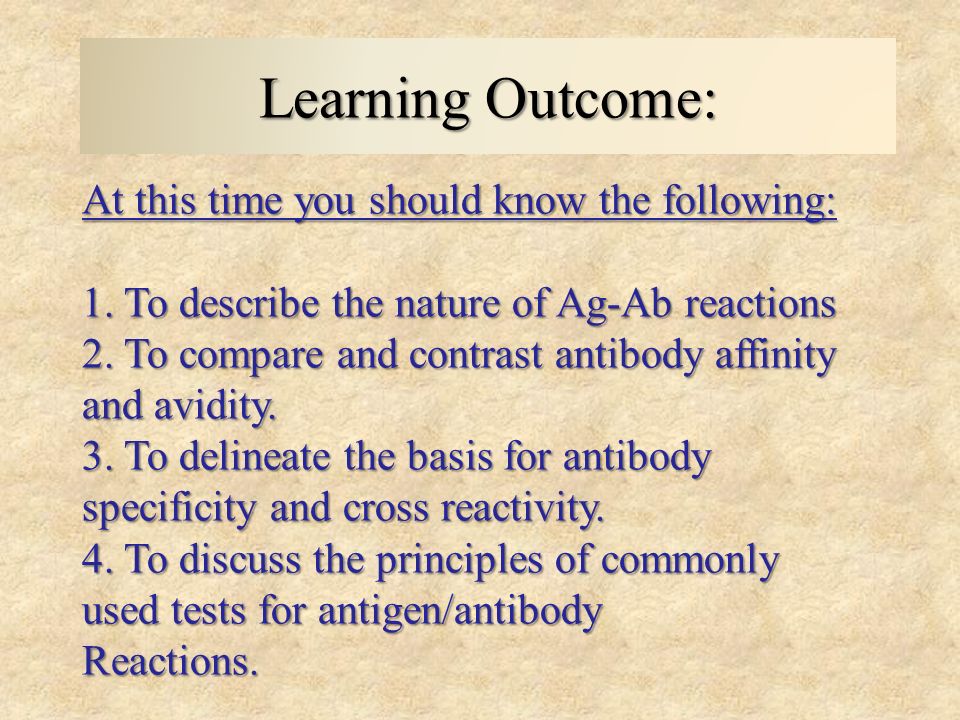 Learning Outcome:

At this time you should know the following:

1. To describe the nature of Ag-Ab reactions
2. To compare and contrast antibody affinity and avidity.
3. To delineate the basis for antibody specificity and cross reactivity.
4. To discuss the principles of commonly used tests for antigen/antibody Reactions.